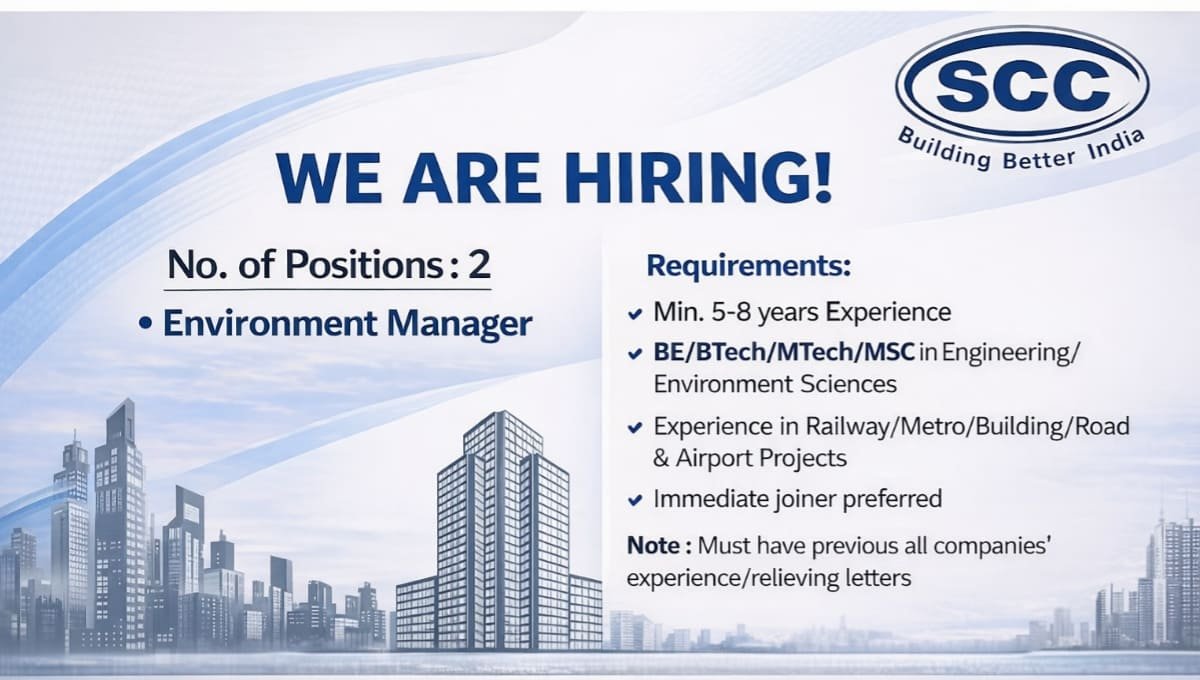 SCC
Building Better India

WE ARE HIRING!

No. of Positions : 2

• Environment Manager

Requirements:

✔ Min. 5-8 years Experience

✔ BE/BTech/MTech/MSC in Engineering/ Environment Sciences

✔ Experience in Railway/Metro/Building/Road & Airport Projects

✔ Immediate joiner preferred

Note : Must have previous all companies' experience/relieving letters